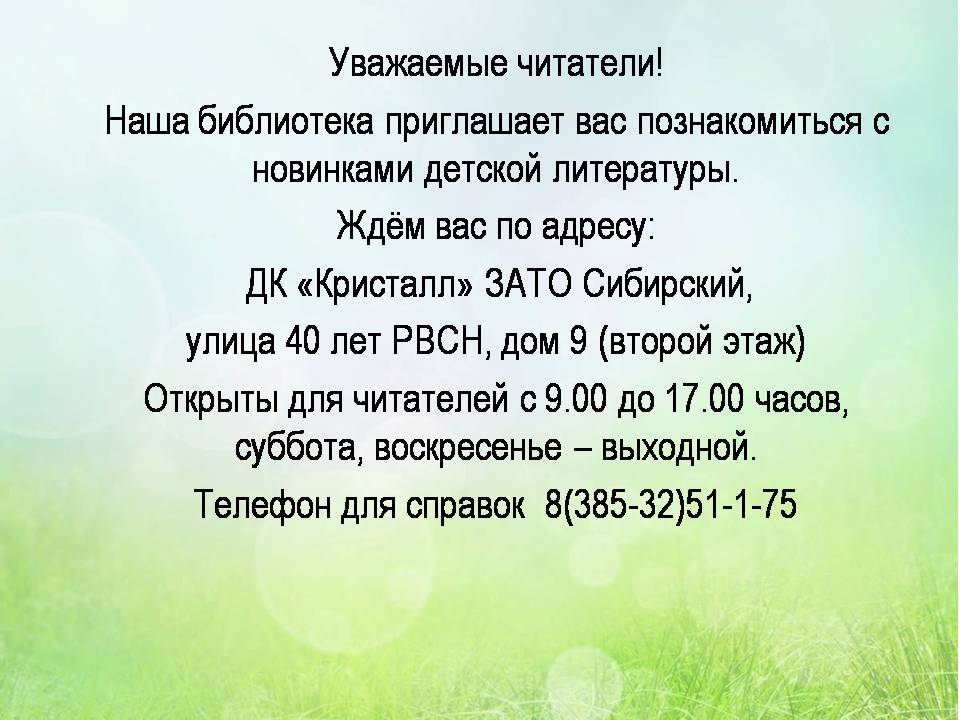 Уважаемые читатели!

Наша библиотека приглашает вас познакомиться с новинками детской литературы.

Ждём вас по адресу:

ДК «Кристалл» ЗАТО Сибирский,

улица 40 лет РВСН, дом 9 (второй этаж)

Открыты для читателей с 9.00 до 17.00 часов, суббота, воскресенье – выходной.

Телефон для справок 8(385-32)51-1-75